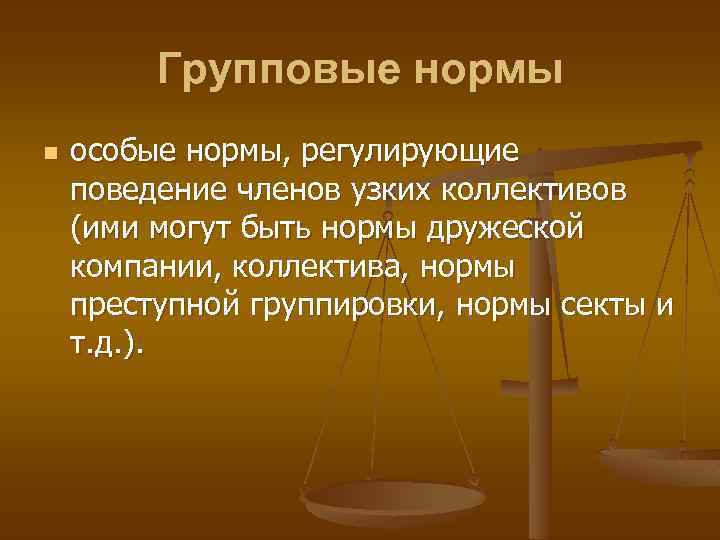 Групповые нормы

особые нормы, регулирующие поведение членов узких коллективов (ими могут быть нормы дружеской компании, коллектива, нормы преступной группировки, нормы секты и т.д.).